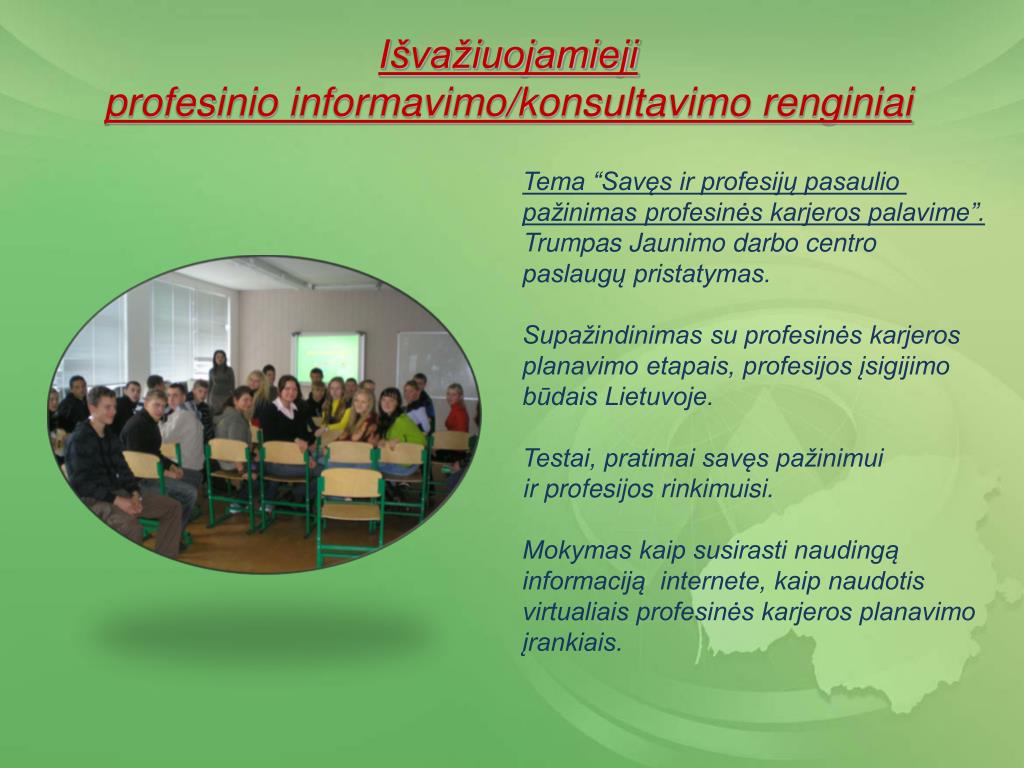 Išvažiuojamieji
profesinio informavimo/konsultavimo renginiai

Tema “Savęs ir profesijų pasaulio pažinimas profesinės karjeros palavime”. Trumpas Jaunimo darbo centro paslaugų pristatymas.

Supažindinimas su profesinės karjeros planavimo etapais, profesijos įsigijimo būdais Lietuvoje.

Testai, pratimai savęs pažinimui ir profesijos rinkimuisi.

Mokymas kaip susirasti naudingą informaciją internete, kaip naudotis virtualiais profesinės karjeros planavimo įrankiais.